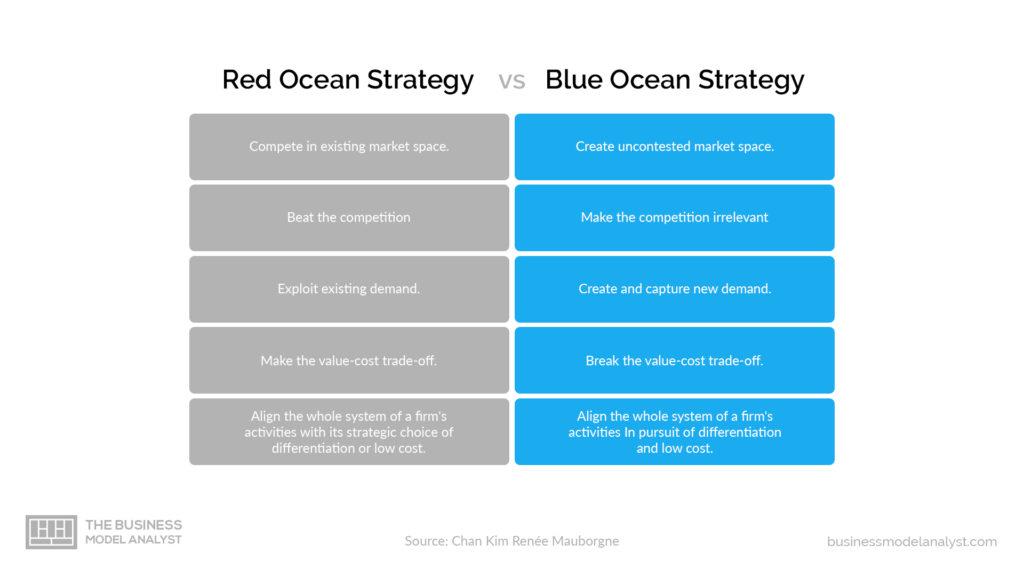 Red Ocean Strategy vs Blue Ocean Strategy

| Red Ocean Strategy | Blue Ocean Strategy |
|---|---|
| Compete in existing market space. | Create uncontested market space. |
| Beat the competition | Make the competition irrelevant |
| Exploit existing demand. | Create and capture new demand. |
| Make the value-cost trade-off. | Break the value-cost trade-off. |
| Align the whole system of a firm's activities with its strategic choice of differentiation or low cost. | Align the whole system of a firm's activities In pursuit of differentiation and low cost. |

THE BUSINESS MODEL ANALYST

Source: Chan Kim Renée Mauborgne

businessmodelanalyst.com